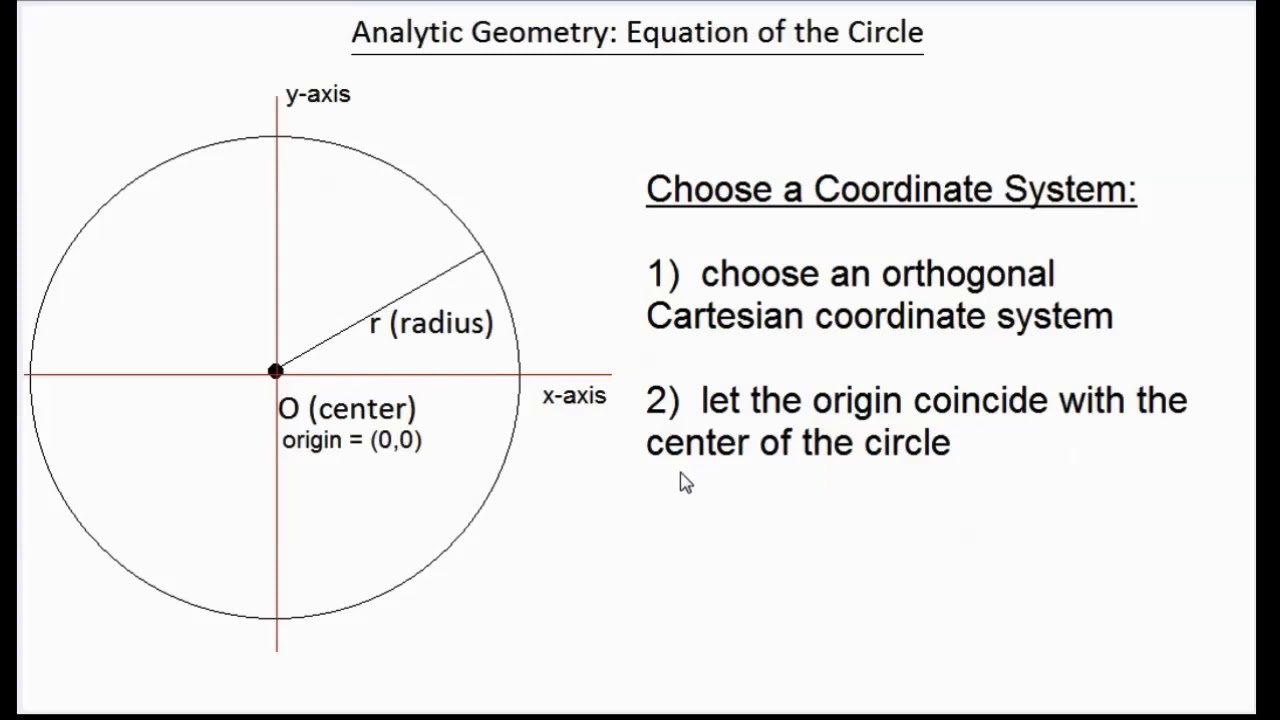 Analytic Geometry: Equation of the Circle

y-axis

r (radius)

x-axis

O (center)
origin = (0,0)

Choose a Coordinate System:

1) choose an orthogonal Cartesian coordinate system

2) let the origin coincide with the center of the circle